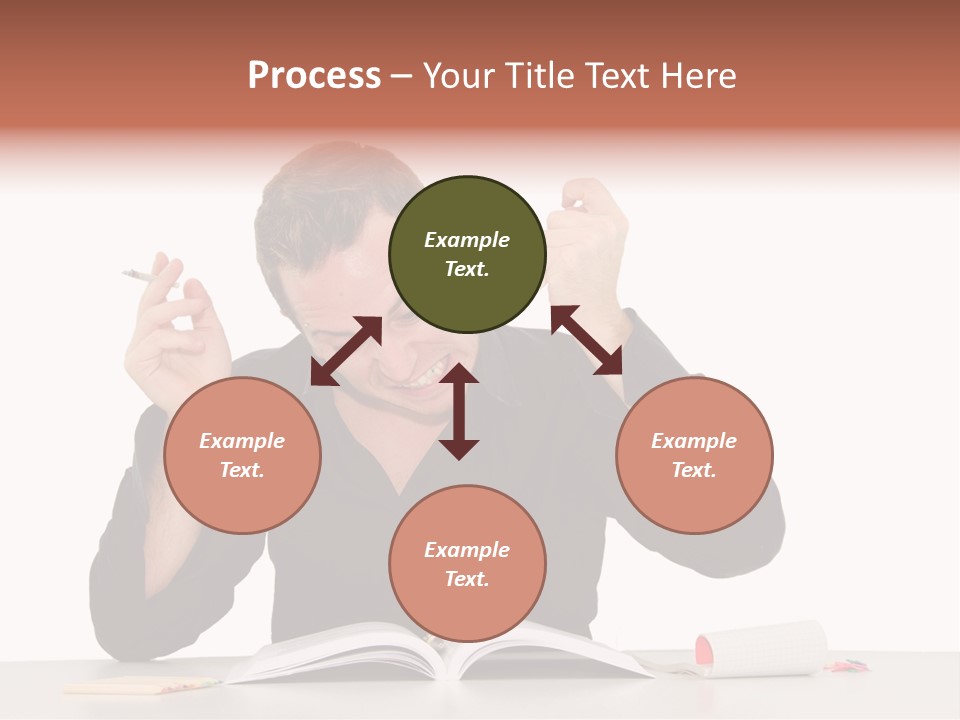 Process – Your Title Text Here

Example Text.

Example Text.

Example Text.

Example Text.